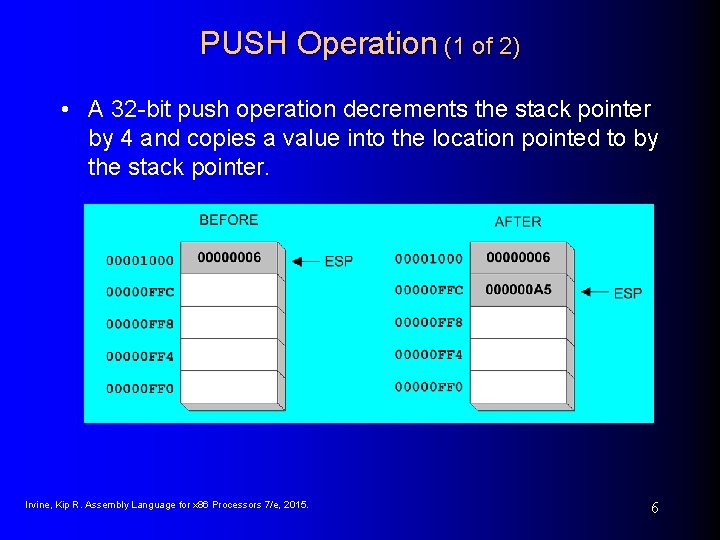 PUSH Operation (1 of 2)

• A 32-bit push operation decrements the stack pointer by 4 and copies a value into the location pointed to by the stack pointer.

BEFORE

00001000 00000006 ESP
00000FFC
00000FF8
00000FF4
00000FF0

AFTER

00001000 00000006
00000FFC 000000A5 ESP
00000FF8
00000FF4
00000FF0

Irvine, Kip R. Assembly Language for x86 Processors 7/e, 2015.

6